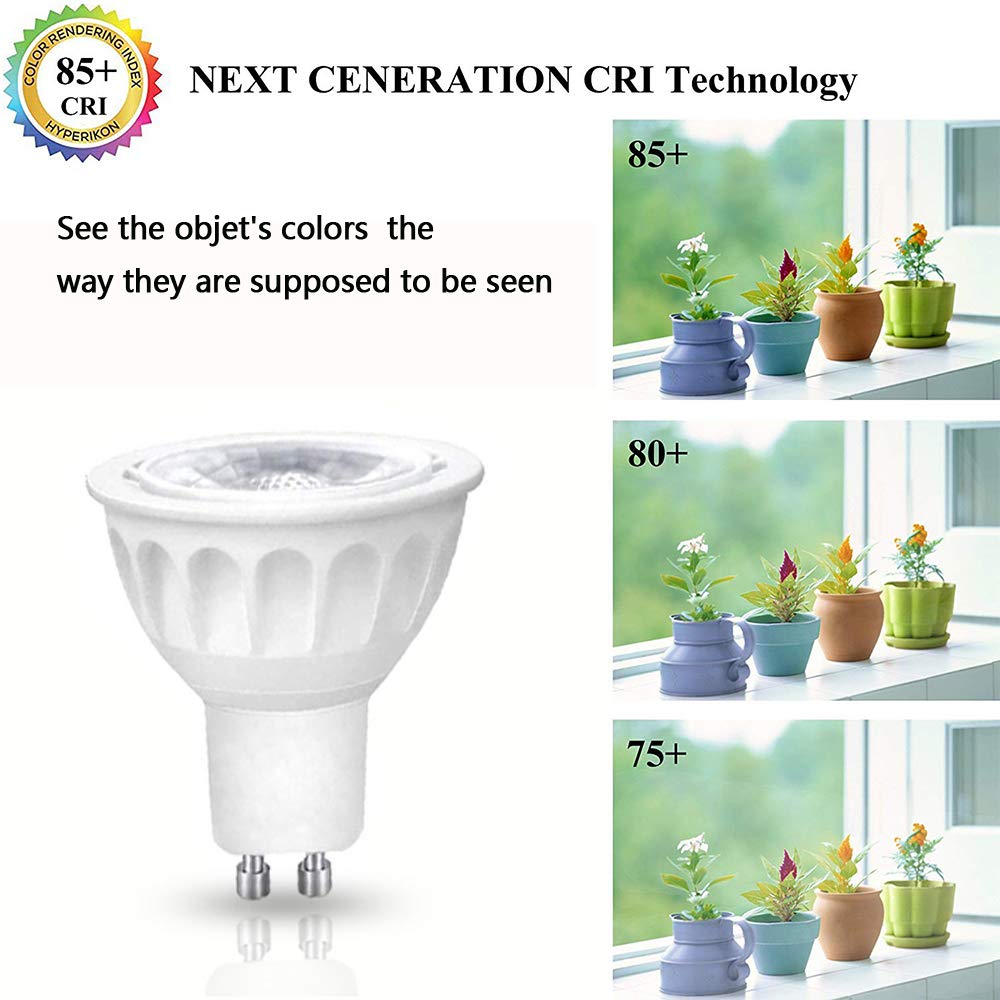 COLOR RENDERING INDEX
85+
CRI
HYPERIKON

NEXT CENERATION CRI Technology

See the objet's colors the way they are supposed to be seen

85+

80+

75+